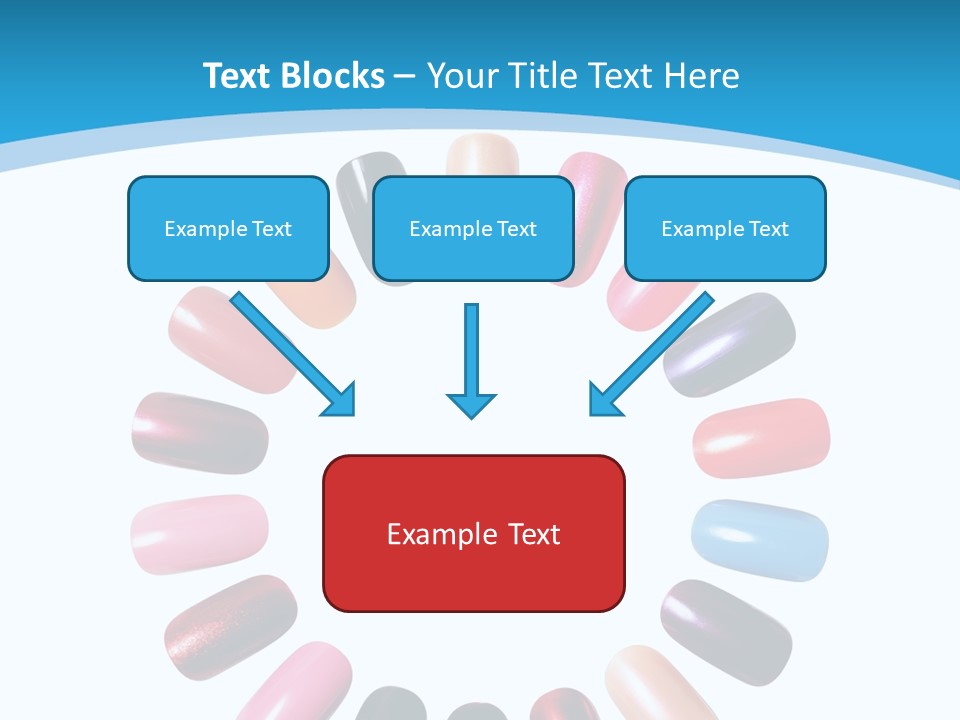 Text Blocks – Your Title Text Here

Example Text

Example Text

Example Text

Example Text